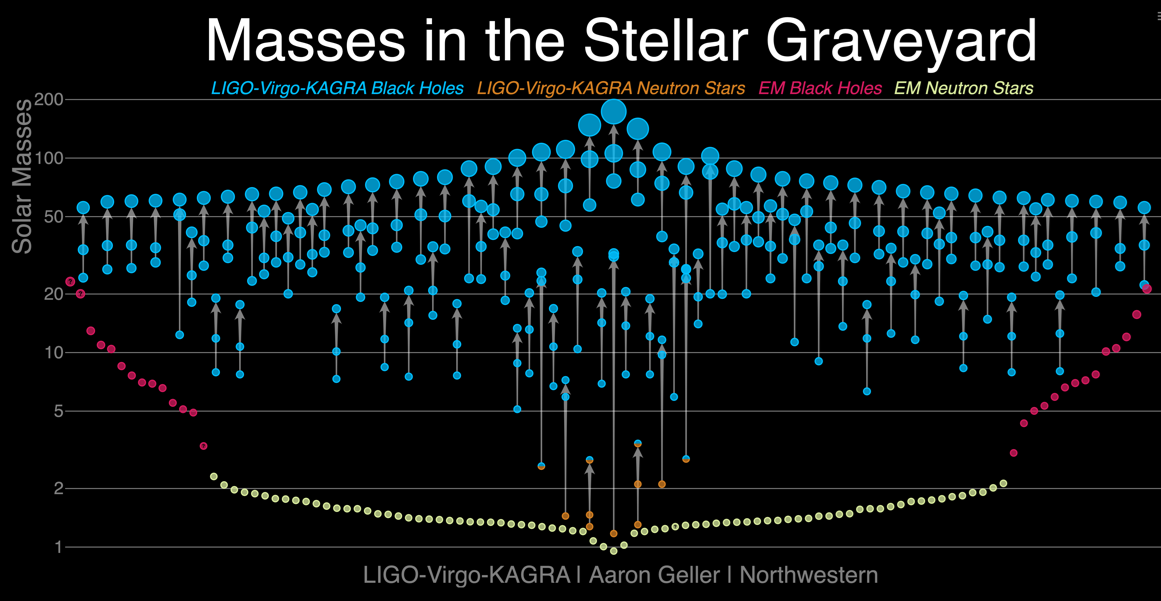 Masses in the Stellar Graveyard

LIGO-Virgo-KAGRA Black Holes LIGO-Virgo-KAGRA Neutron Stars EM Black Holes EM Neutron Stars

Solar Masses

200
100
50
20
10
5
2
1

LIGO-Virgo-KAGRA | Aaron Geller | Northwestern